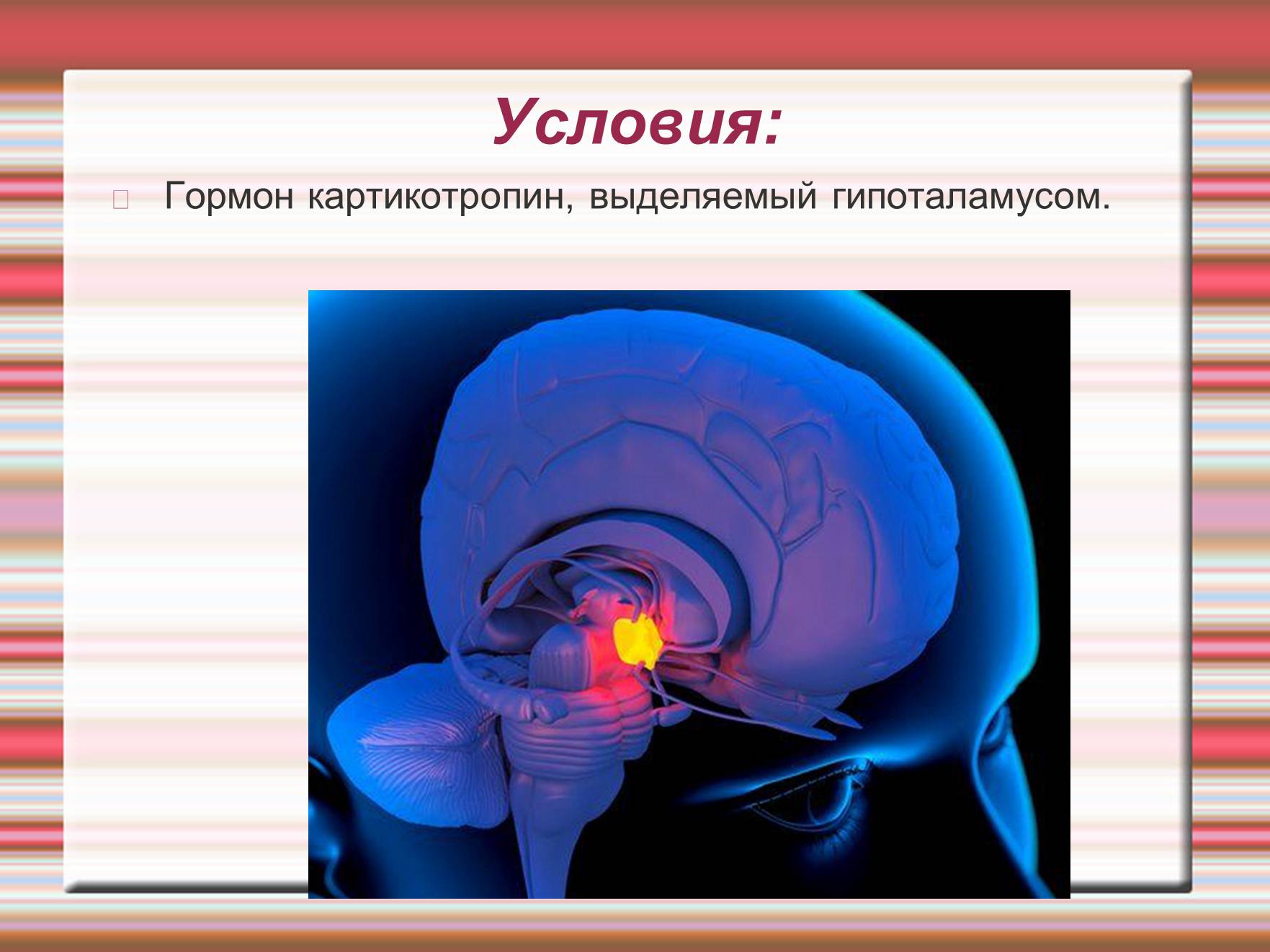 Условия:

Гормон картикотропин, выделяемый гипоталамусом.